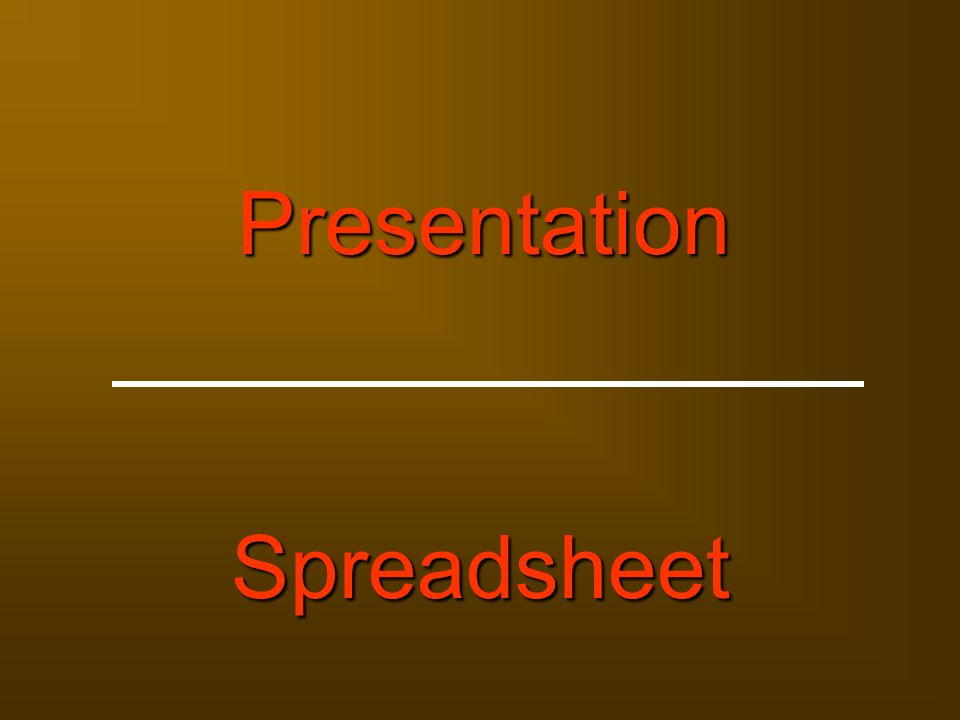 Presentation

Spreadsheet